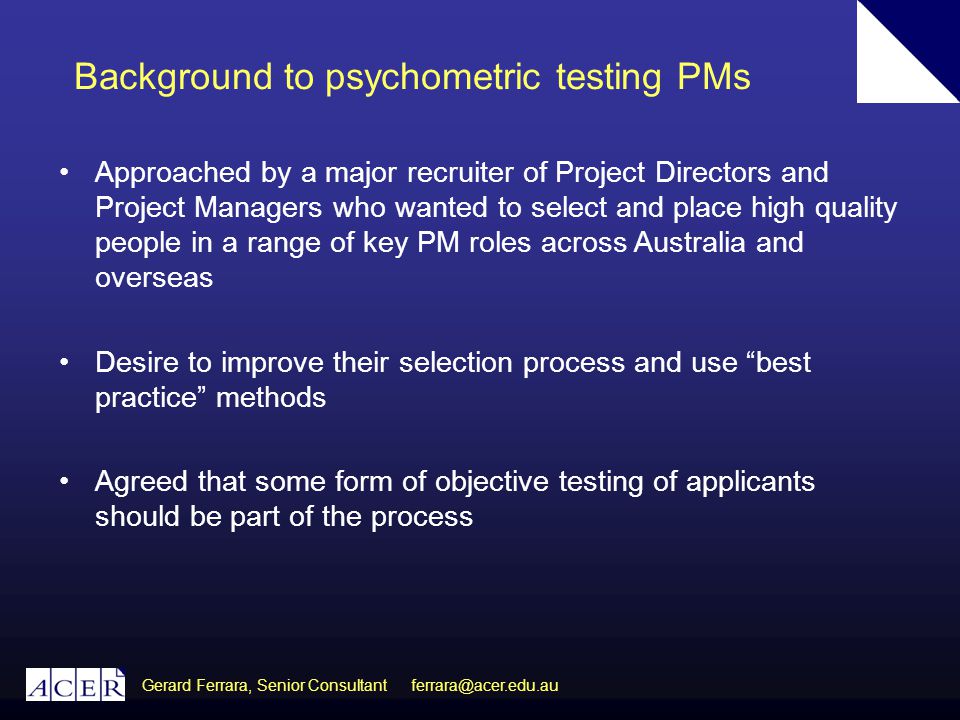 Background to psychometric testing PMs

• Approached by a major recruiter of Project Directors and Project Managers who wanted to select and place high quality people in a range of key PM roles across Australia and overseas

• Desire to improve their selection process and use “best practice” methods

• Agreed that some form of objective testing of applicants should be part of the process

ACER Gerard Ferrara, Senior Consultant ferrara@acer.edu.au